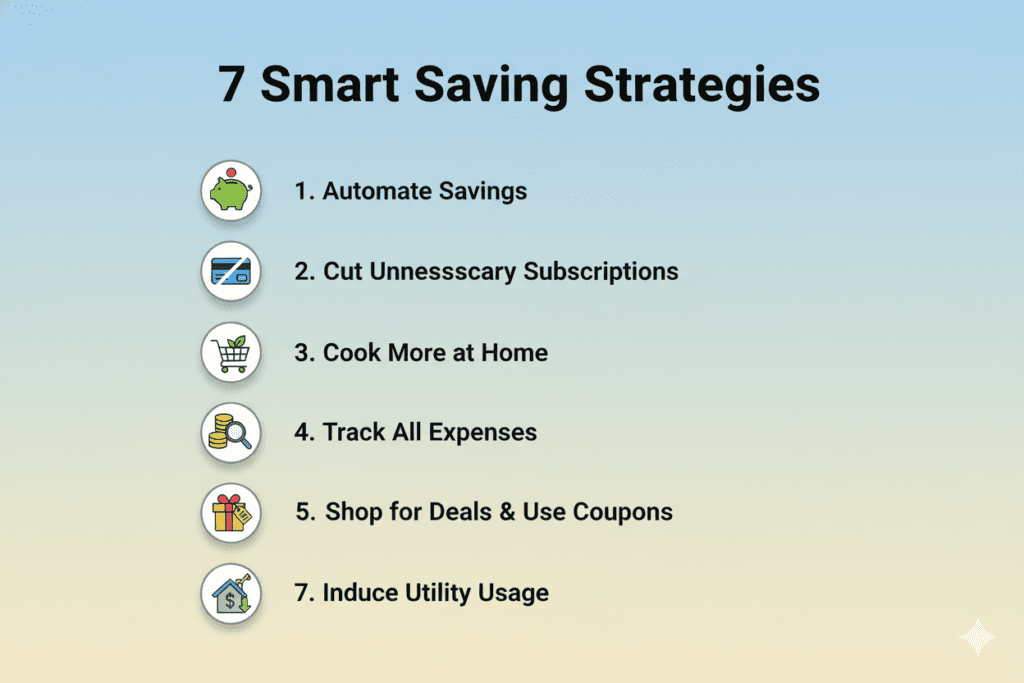 7 Smart Saving Strategies

1. Automate Savings

2. Cut Unnessscary Subscriptions

3. Cook More at Home

4. Track All Expenses

5. Shop for Deals & Use Coupons

7. Induce Utility Usage